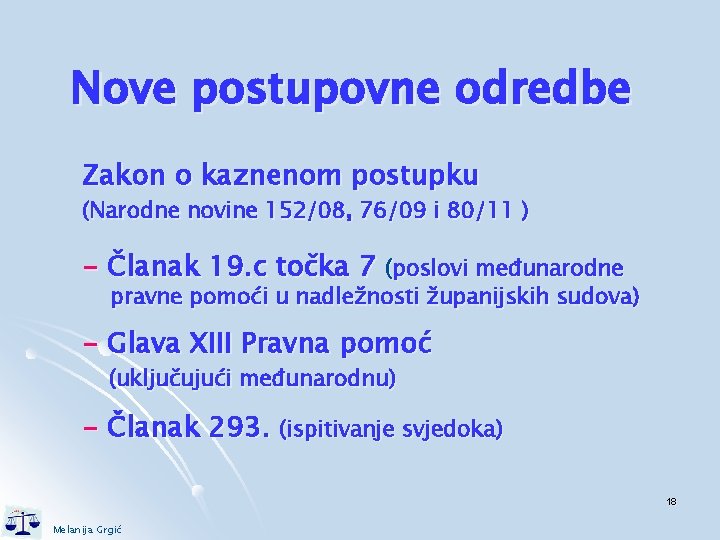 Nove postupovne odredbe

Zakon o kaznenom postupku
(Narodne novine 152/08, 76/09 i 80/11 )

– Članak 19.c točka 7 (poslovi međunarodne pravne pomoći u nadležnosti županijskih sudova)

– Glava XIII Pravna pomoć (uključujući međunarodnu)

– Članak 293. (ispitivanje svjedoka)

18

Melanija Grgić